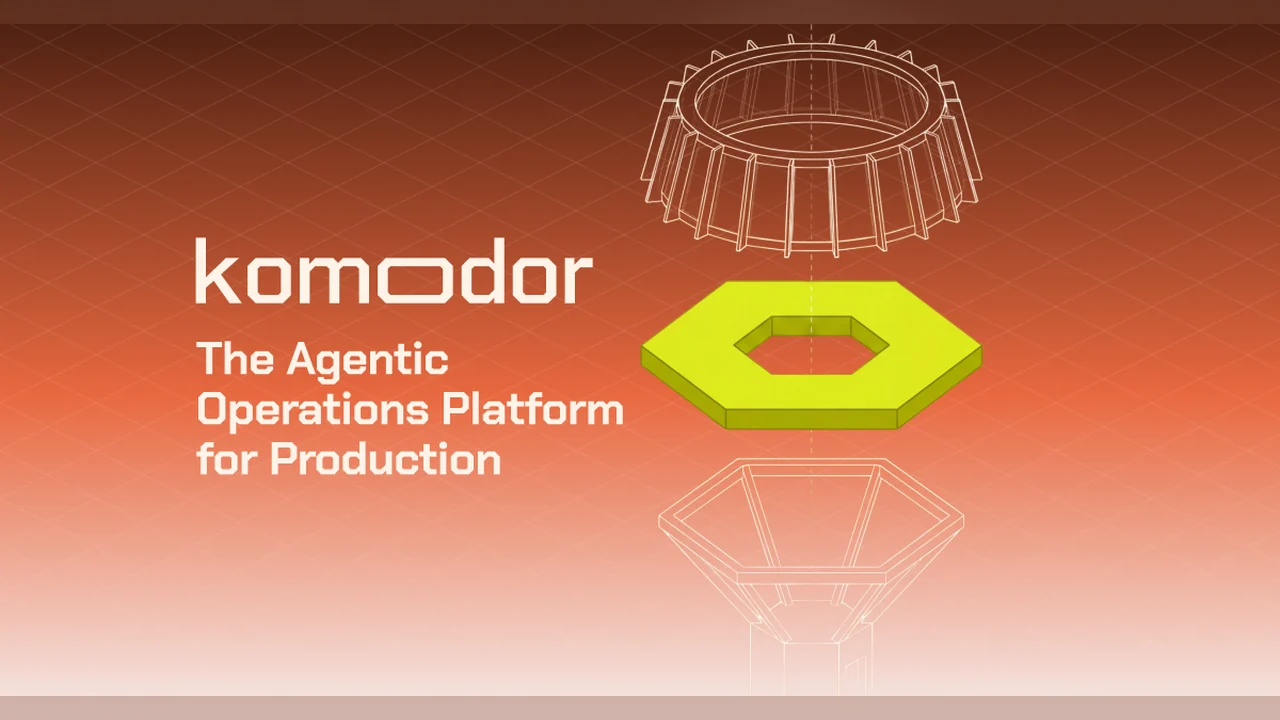 komodor

The Agentic Operations Platform for Production